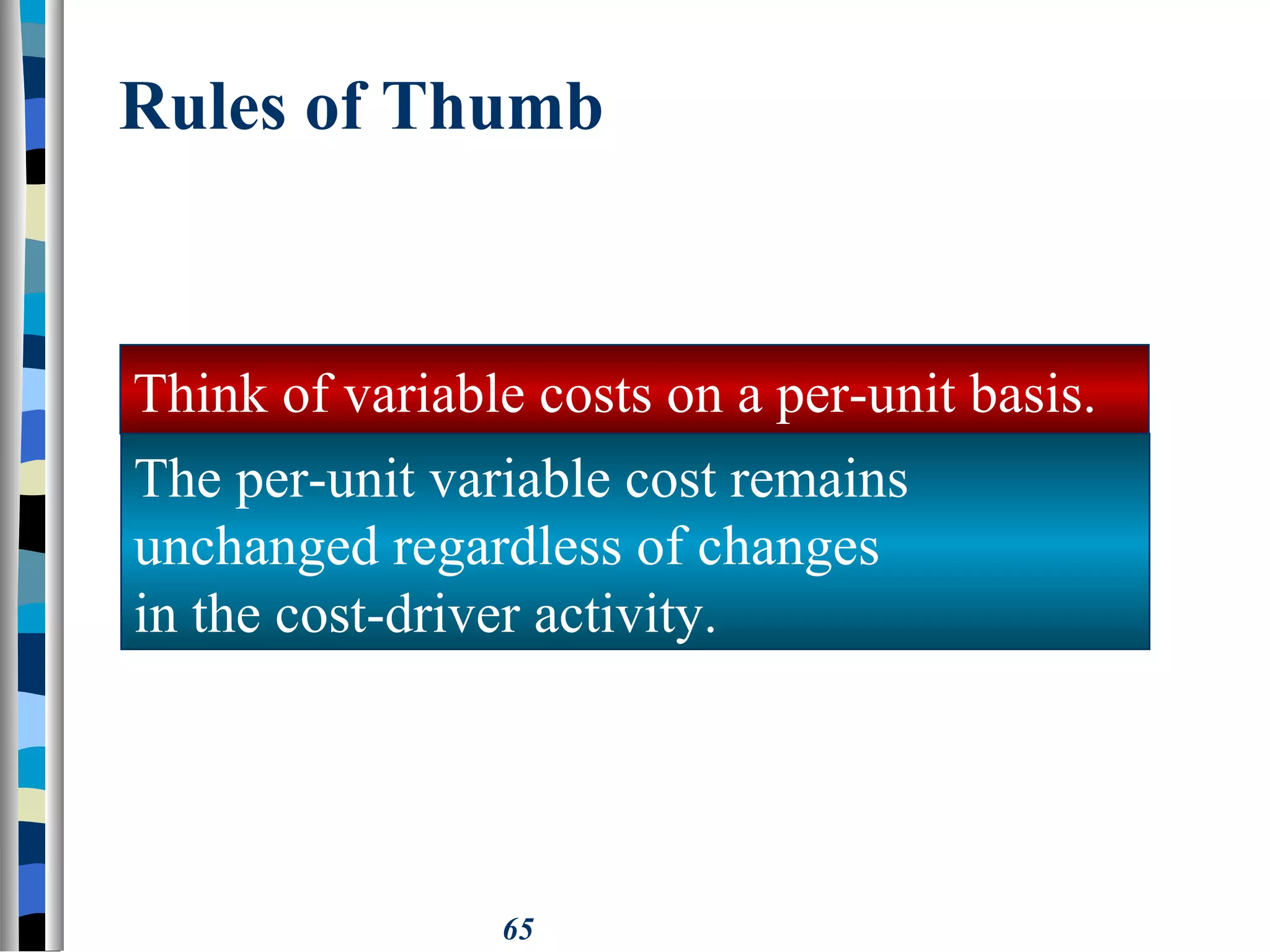 Rules of Thumb

Think of variable costs on a per-unit basis.

The per-unit variable cost remains unchanged regardless of changes in the cost-driver activity.

65